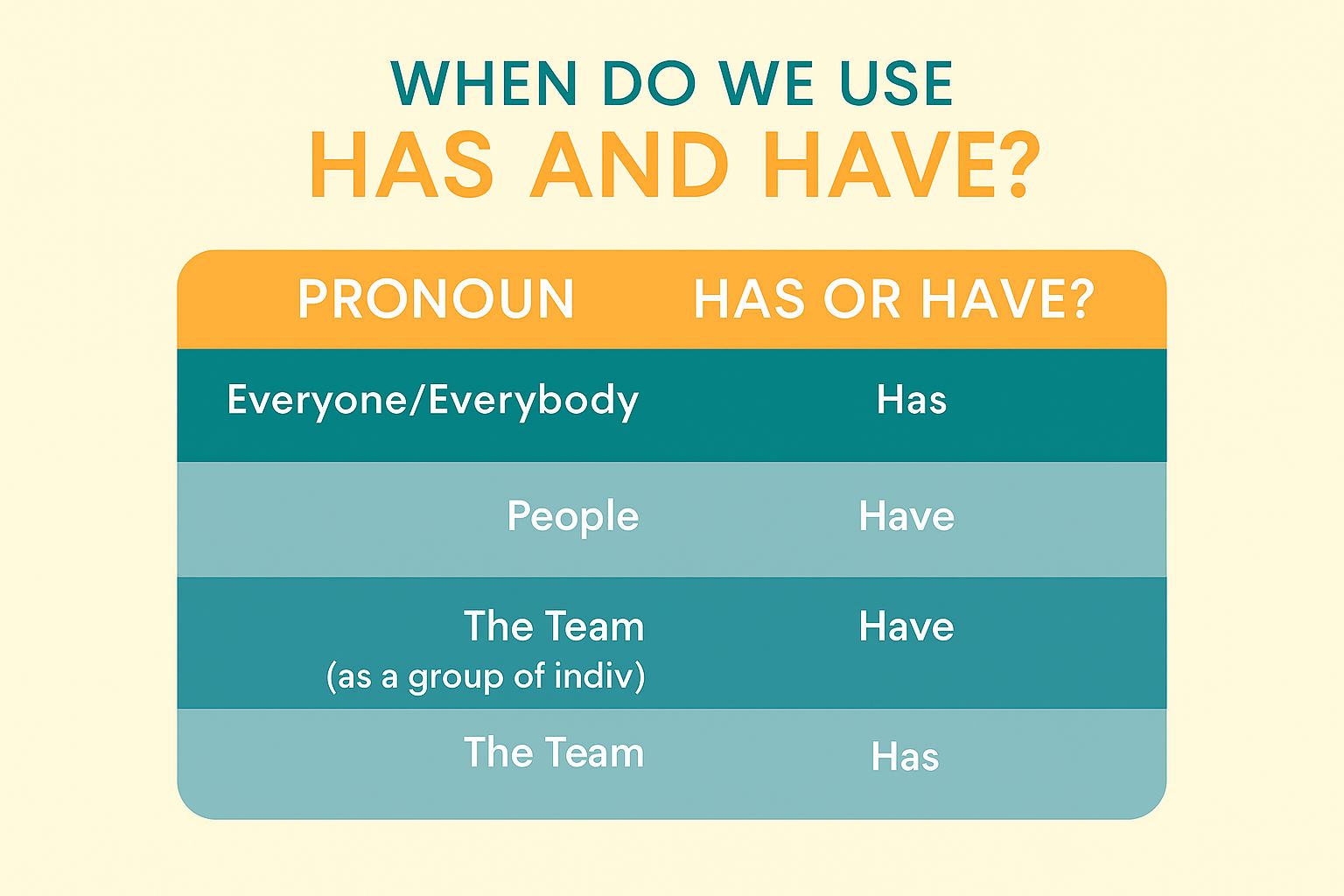 WHEN DO WE USE
HAS AND HAVE?

| PRONOUN | HAS OR HAVE? |
|---|---|
| Everyone/Everybody | Has |
| People | Have |
| The Team (as a group of indiv) | Have |
| The Team | Has |